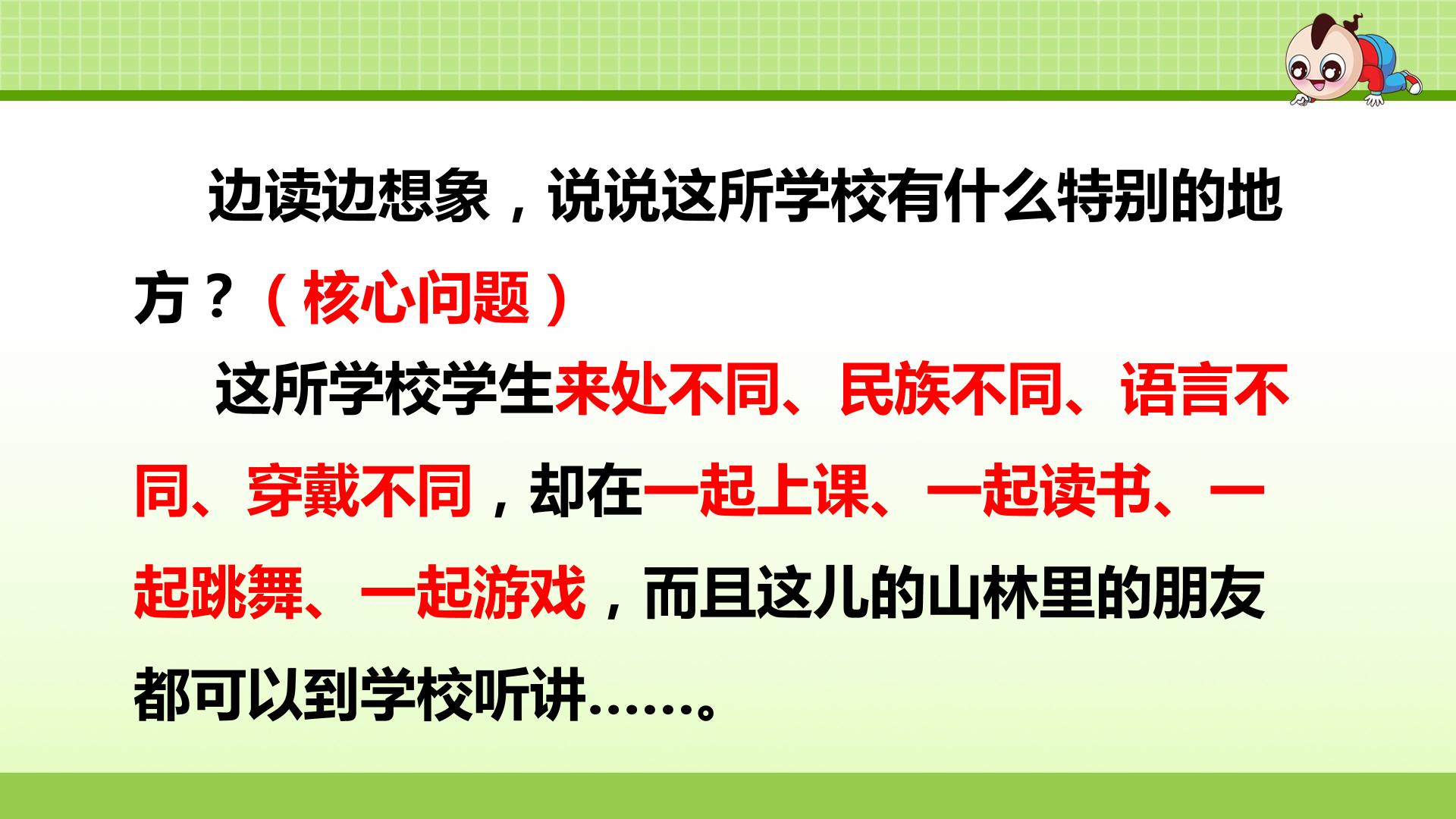 边读边想象，说说这所学校有什么特别的地方？（核心问题）

这所学校学生来处不同、民族不同、语言不同、穿戴不同，却在一起上课、一起读书、一起跳舞、一起游戏，而且这儿的山林里的朋友都可以到学校听讲……。